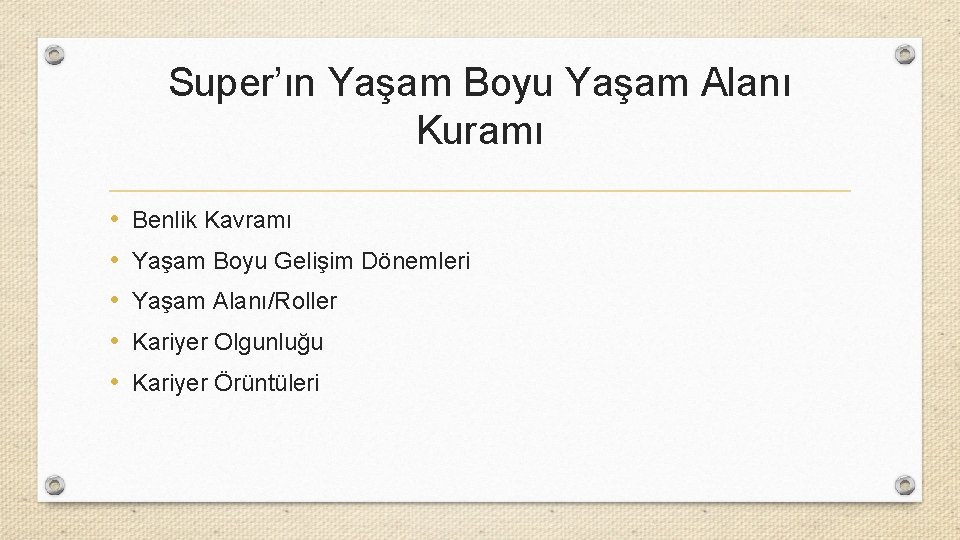 Super’ın Yaşam Boyu Yaşam Alanı Kuramı

• Benlik Kavramı
• Yaşam Boyu Gelişim Dönemleri
• Yaşam Alanı/Roller
• Kariyer Olgunluğu
• Kariyer Örüntüleri